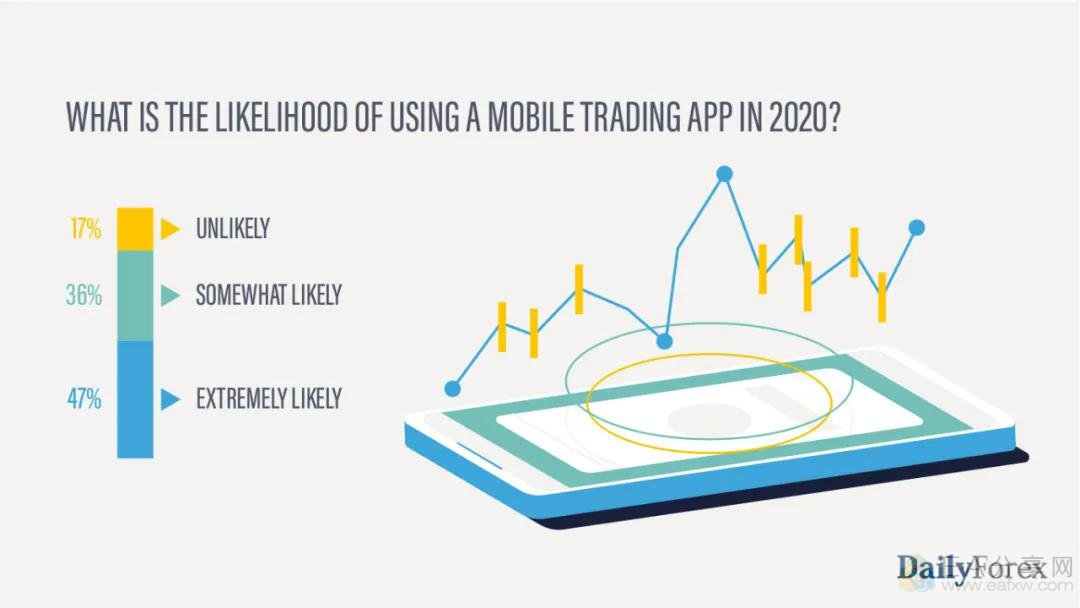 WHAT IS THE LIKELIHOOD OF USING A MOBILE TRADING APP IN 2020?

17% UNLIKELY

36% SOMEWHAT LIKELY

47% EXTREMELY LIKELY

DailyForex 分享网
www.eafxw.com